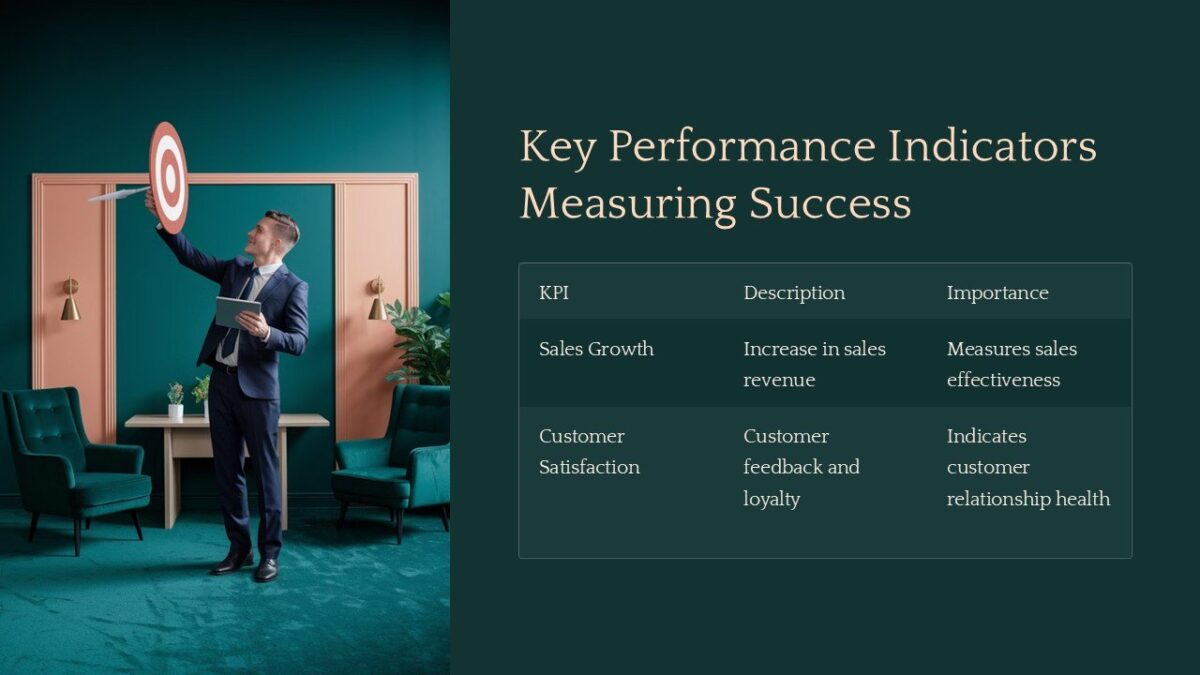 Key Performance Indicators Measuring Success

| KPI | Description | Importance |
|---|---|---|
| Sales Growth | Increase in sales revenue | Measures sales effectiveness |
| Customer Satisfaction | Customer feedback and loyalty | Indicates customer relationship health |